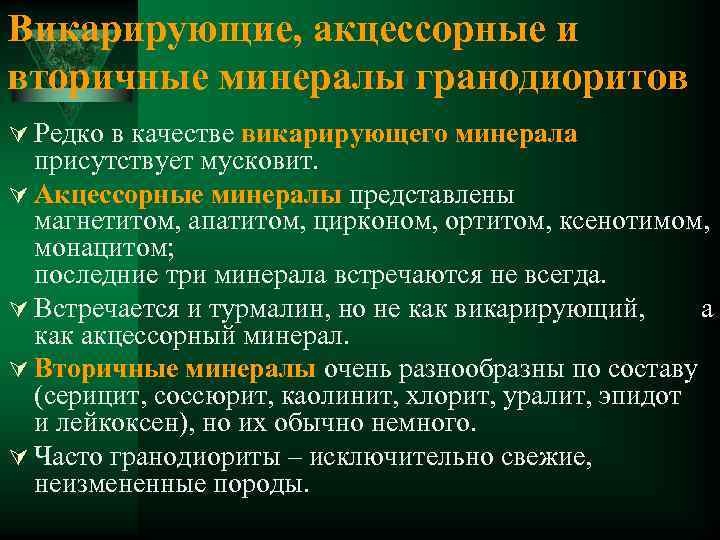 Викарирующие, акцессорные и вторичные минералы гранодиоритов

Редко в качестве викарирующего минерала присутствует мусковит.

Акцессорные минералы представлены магнетитом, апатитом, цирконом, ортитом, ксенотимом, монацитом;
последние три минерала встречаются не всегда.

Встречается и турмалин, но не как викарирующий, а как акцессорный минерал.

Вторичные минералы очень разнообразны по составу (серицит, соссюрит, каолинит, хлорит, уралит, эпидот и лейкоксен), но их обычно немного.

Часто гранодиориты – исключительно свежие, неизмененные породы.